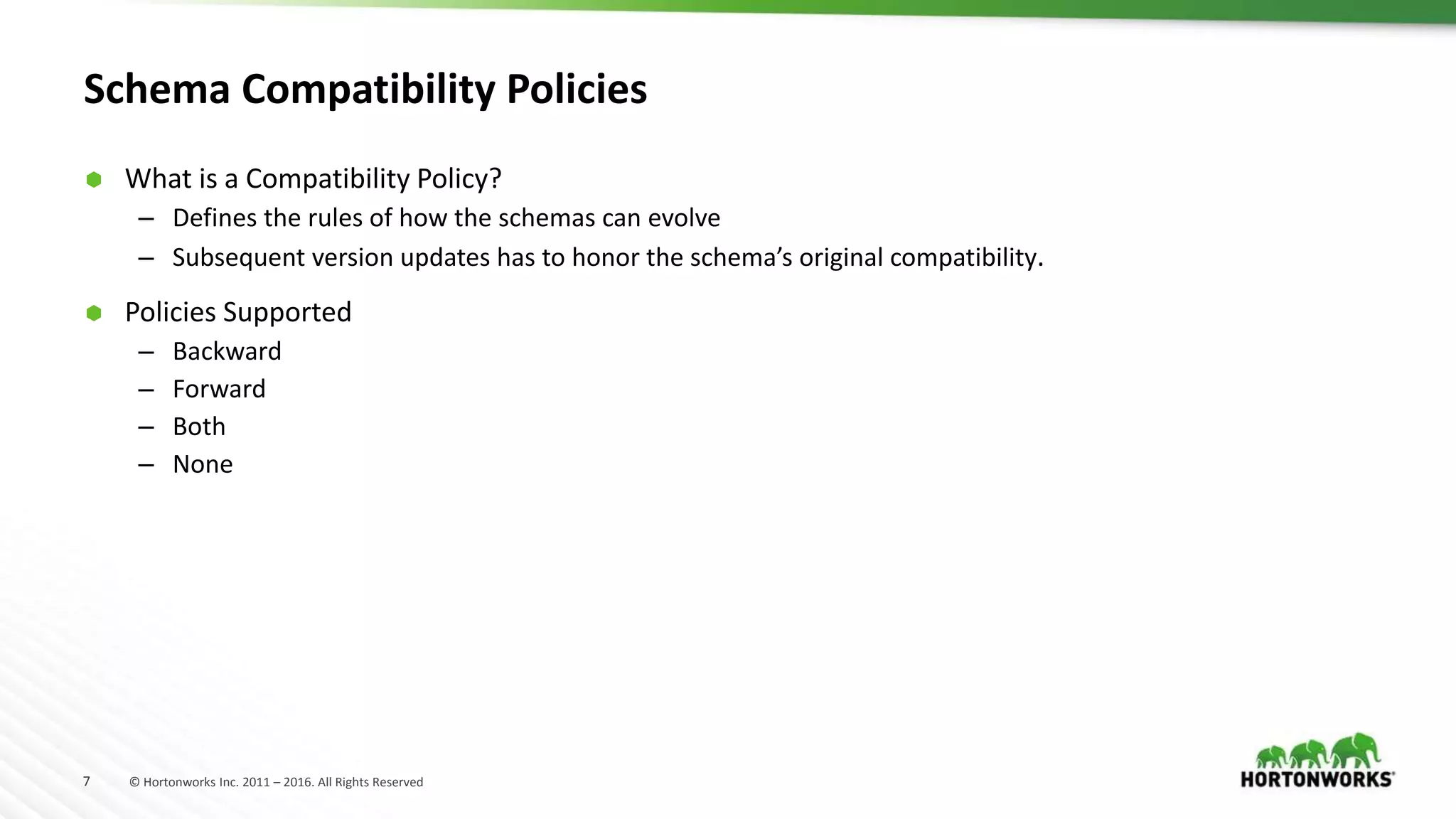 Schema Compatibility Policies

What is a Compatibility Policy?
– Defines the rules of how the schemas can evolve
– Subsequent version updates has to honor the schema's original compatibility.

Policies Supported
– Backward
– Forward
– Both
– None

7 © Hortonworks Inc. 2011 – 2016. All Rights Reserved

HORTONWORKS